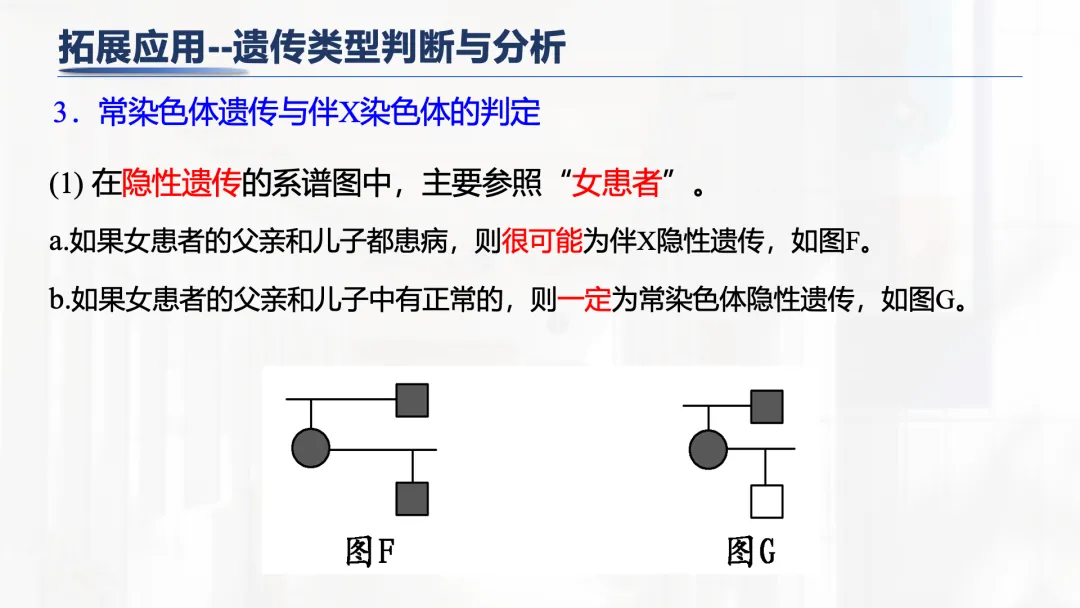 拓展应用--遗传类型判断与分析

3．常染色体遗传与伴X染色体的判定

(1) 在隐性遗传的系谱图中，主要参照“女患者”。

a.如果女患者的父亲和儿子都患病，则很可能为伴X隐性遗传，如图F。

b.如果女患者的父亲和儿子中有正常的，则一定为常染色体隐性遗传，如图G。

图F

图G